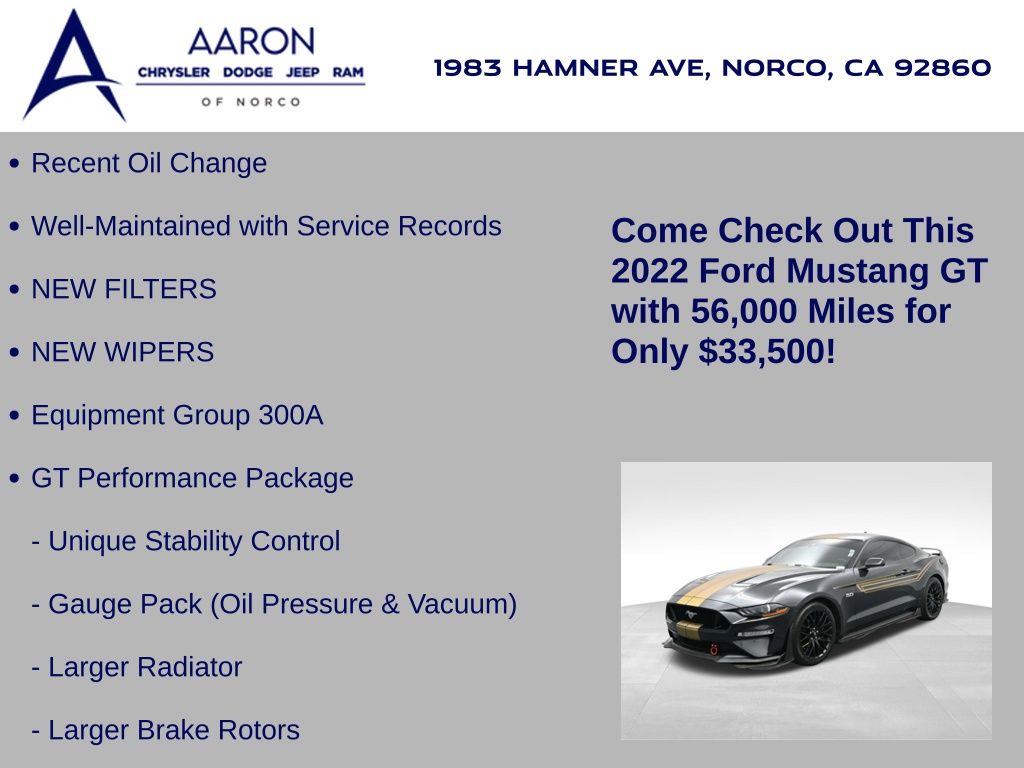 AARON
CHRYSLER DODGE JEEP RAM
OF NORCO

1983 HAMNER AVE, NORCO, CA 92860

• Recent Oil Change

• Well-Maintained with Service Records

• NEW FILTERS

• NEW WIPERS

• Equipment Group 300A

• GT Performance Package

- Unique Stability Control

- Gauge Pack (Oil Pressure & Vacuum)

- Larger Radiator

- Larger Brake Rotors

Come Check Out This 2022 Ford Mustang GT with 56,000 Miles for Only $33,500!